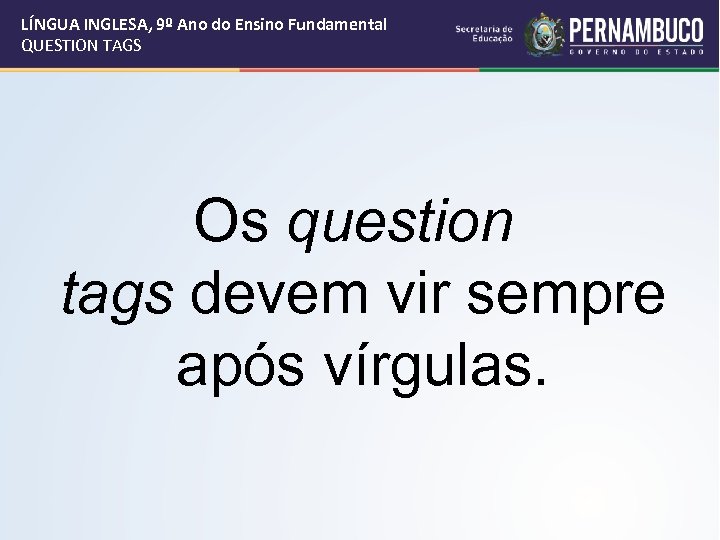 LÍNGUA INGLESA, 9º Ano do Ensino Fundamental
QUESTION TAGS

Secretaria de Educação

PERNAMBUCO
GOVERNO DO ESTADO

Os question tags devem vir sempre após vírgulas.